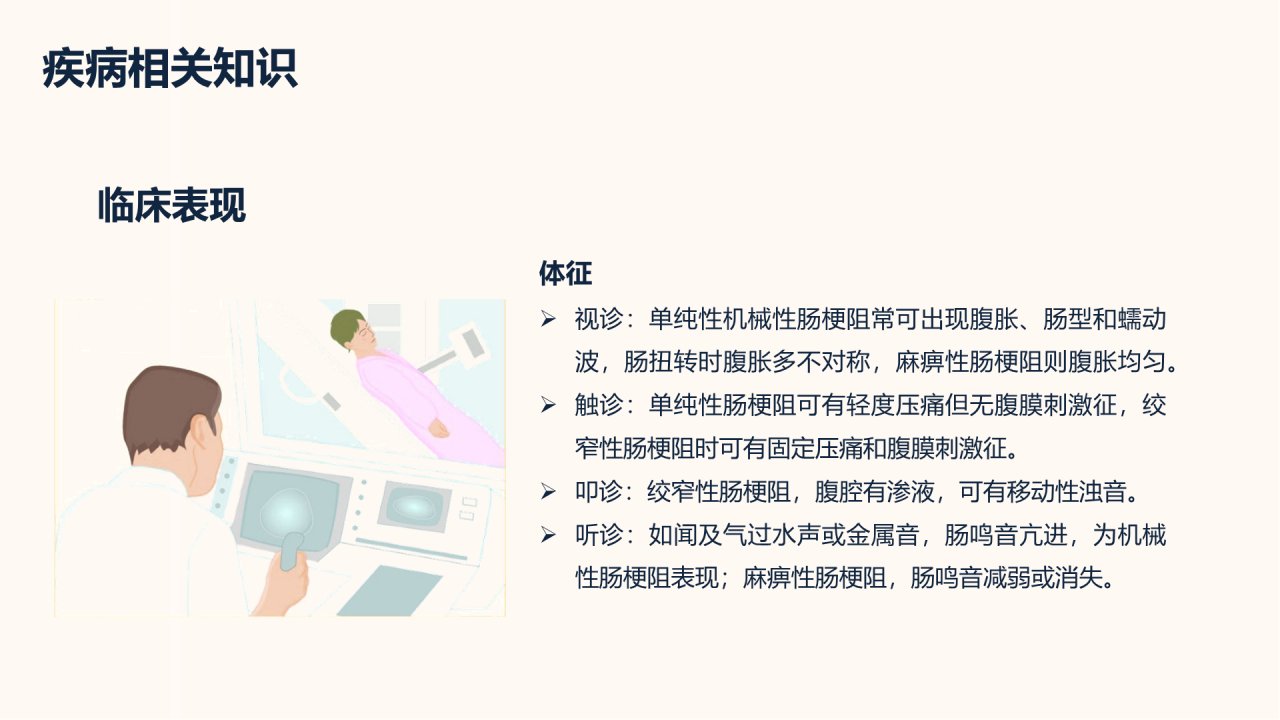 疾病相关知识

临床表现

体征

➢ 视诊：单纯性机械性肠梗阻常可出现腹胀、肠型和蠕动波，肠扭转时腹胀多不对称，麻痹性肠梗阻则腹胀均匀。

➢ 触诊：单纯性肠梗阻可有轻度压痛但无腹膜刺激征，绞窄性肠梗阻时可有固定压痛和腹膜刺激征。

➢ 叩诊：绞窄性肠梗阻，腹腔有渗液，可有移动性浊音。

➢ 听诊：如闻及气过水声或金属音，肠鸣音亢进，为机械性肠梗阻表现；麻痹性肠梗阻，肠鸣音减弱或消失。